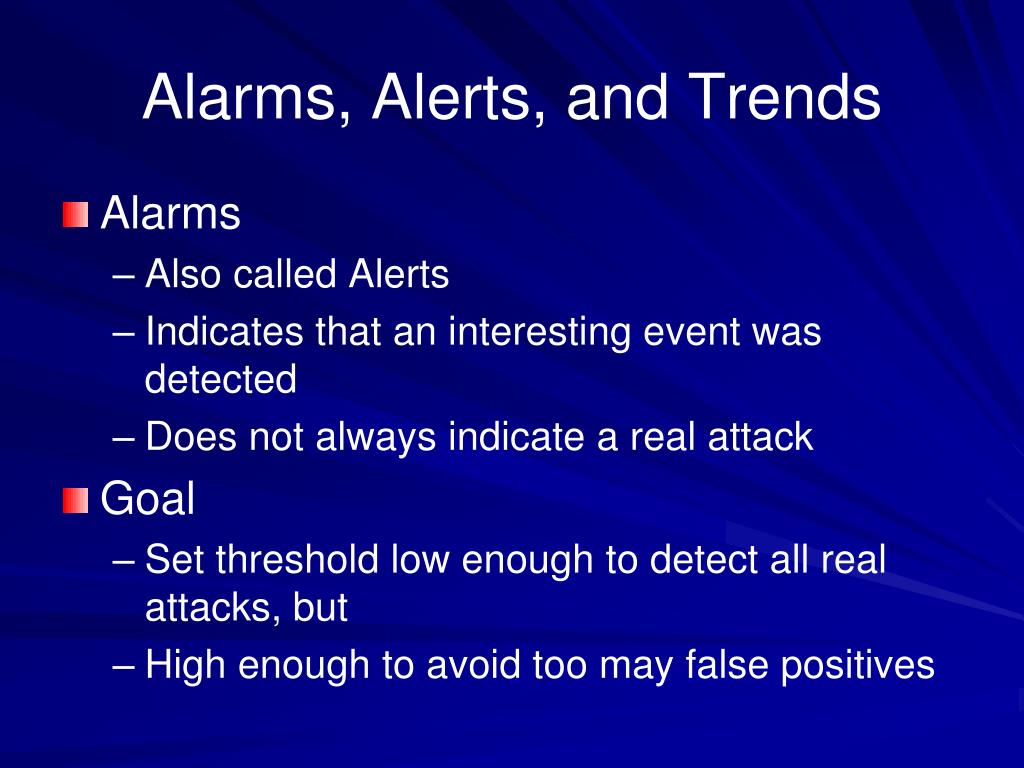 Alarms, Alerts, and Trends

Alarms
– Also called Alerts
– Indicates that an interesting event was detected
– Does not always indicate a real attack

Goal
– Set threshold low enough to detect all real attacks, but
– High enough to avoid too may false positives